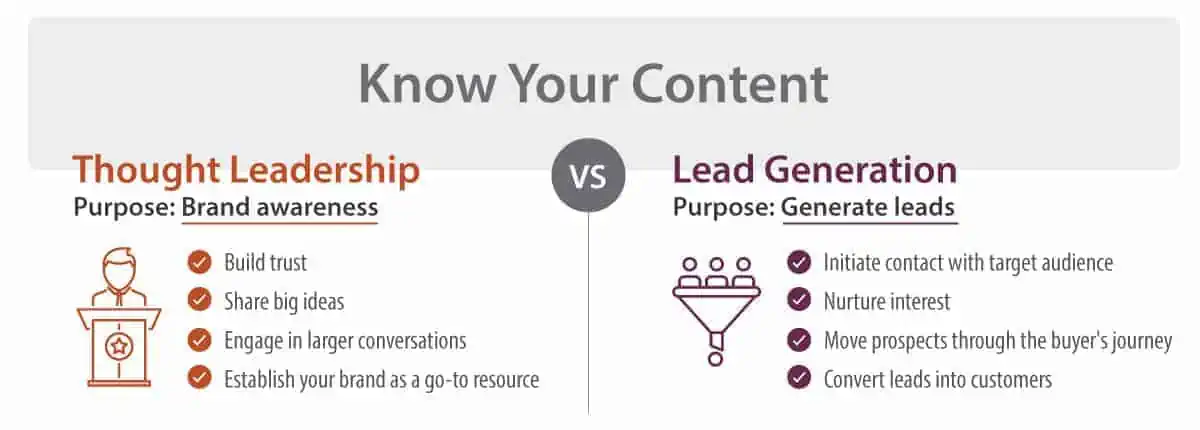 Know Your Content

Thought Leadership
Purpose: Brand awareness

Build trust
Share big ideas
Engage in larger conversations
Establish your brand as a go-to resource

VS

Lead Generation
Purpose: Generate leads

Initiate contact with target audience
Nurture interest
Move prospects through the buyer's journey
Convert leads into customers